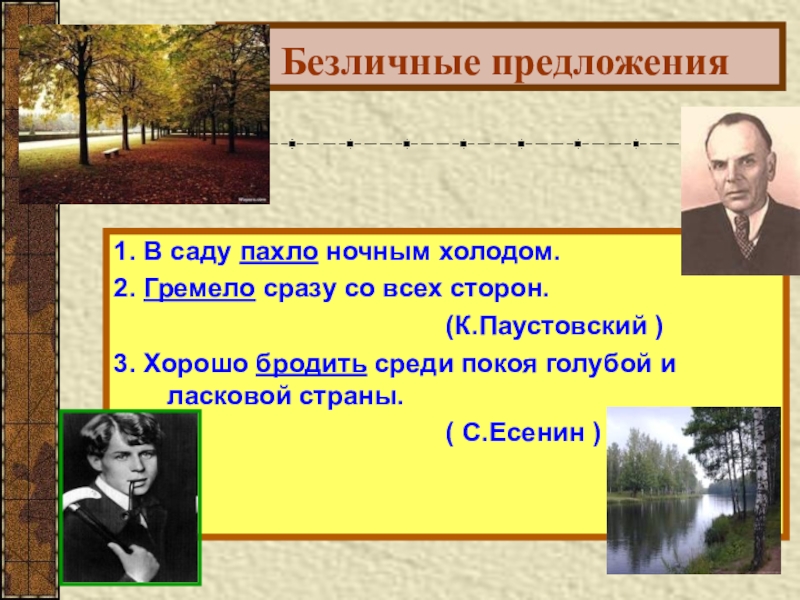 Безличные предложения

1. В саду пахло ночным холодом.
2. Гремело сразу со всех сторон.
(К.Паустовский )
3. Хорошо бродить среди покоя голубой и ласковой страны.
( С.Есенин )